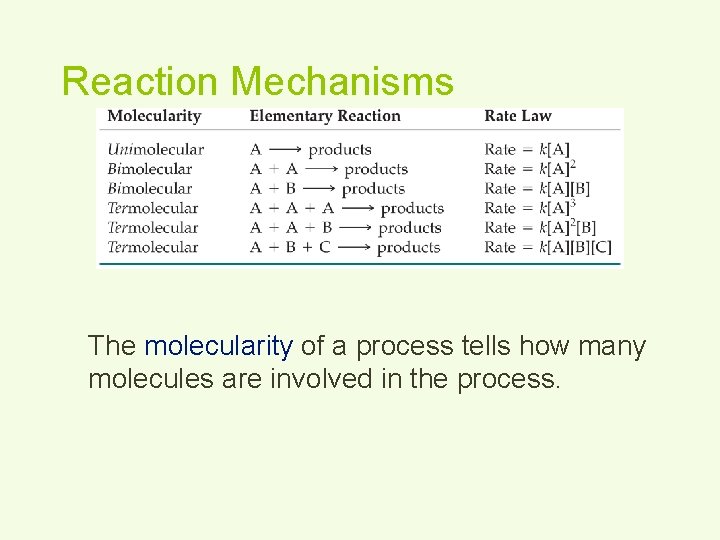 Reaction Mechanisms

| Molecularity | Elementary Reaction | Rate Law |
|---|---|---|
| Unimolecular | $A \longrightarrow$ products | Rate $= k[A]$ |
| Bimolecular | $A + A \longrightarrow$ products | Rate $= k[A]^2$ |
| Bimolecular | $A + B \longrightarrow$ products | Rate $= k[A][B]$ |
| Termolecular | $A + A + A \longrightarrow$ products | Rate $= k[A]^3$ |
| Termolecular | $A + A + B \longrightarrow$ products | Rate $= k[A]^2[B]$ |
| Termolecular | $A + B + C \longrightarrow$ products | Rate $= k[A][B][C]$ |

The molecularity of a process tells how many molecules are involved in the process.